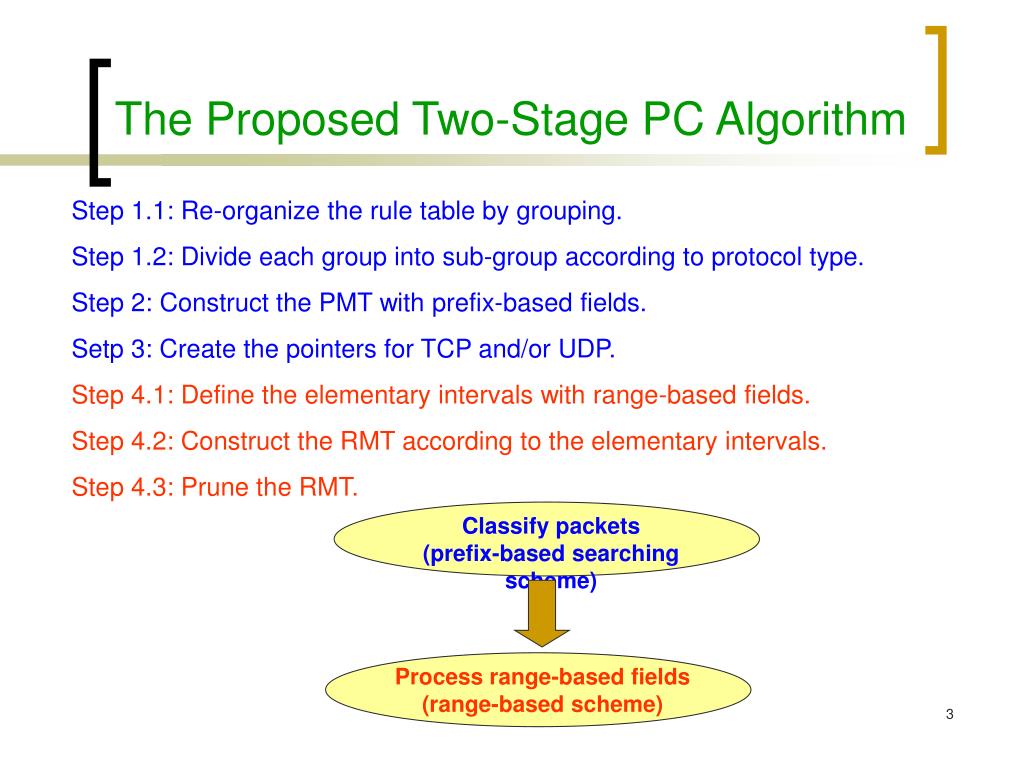 The Proposed Two-Stage PC Algorithm

Step 1.1: Re-organize the rule table by grouping.

Step 1.2: Divide each group into sub-group according to protocol type.

Step 2: Construct the PMT with prefix-based fields.

Setp 3: Create the pointers for TCP and/or UDP.

Step 4.1: Define the elementary intervals with range-based fields.

Step 4.2: Construct the RMT according to the elementary intervals.

Step 4.3: Prune the RMT.

Classify packets (prefix-based searching scheme)

Process range-based fields (range-based scheme)

3